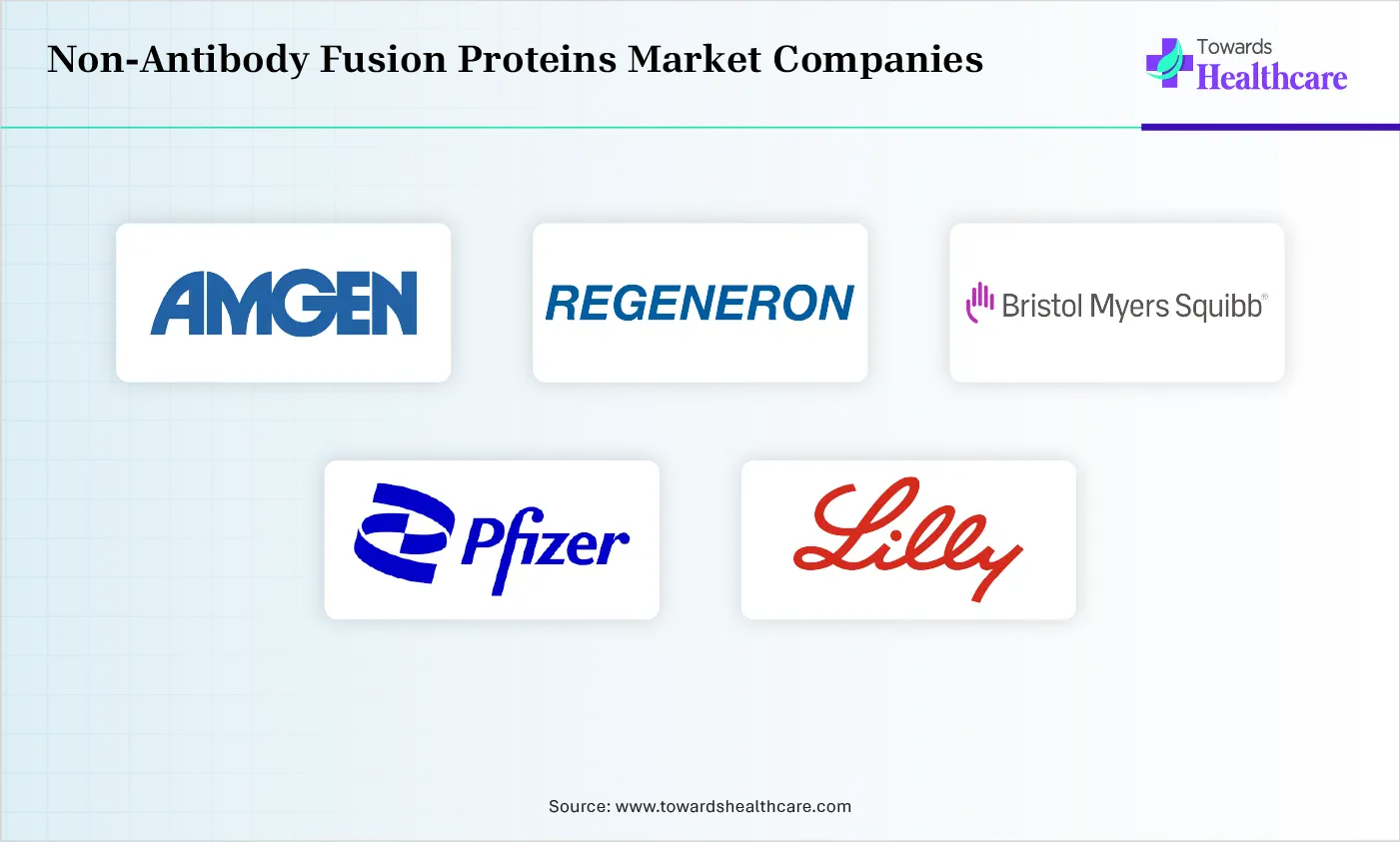 Non-Antibody Fusion Proteins Market Companies

Towards Healthcare

AMGEN

REGENERON

Bristol Myers Squibb®

Pfizer

Lilly

Source: www.towardshealthcare.com